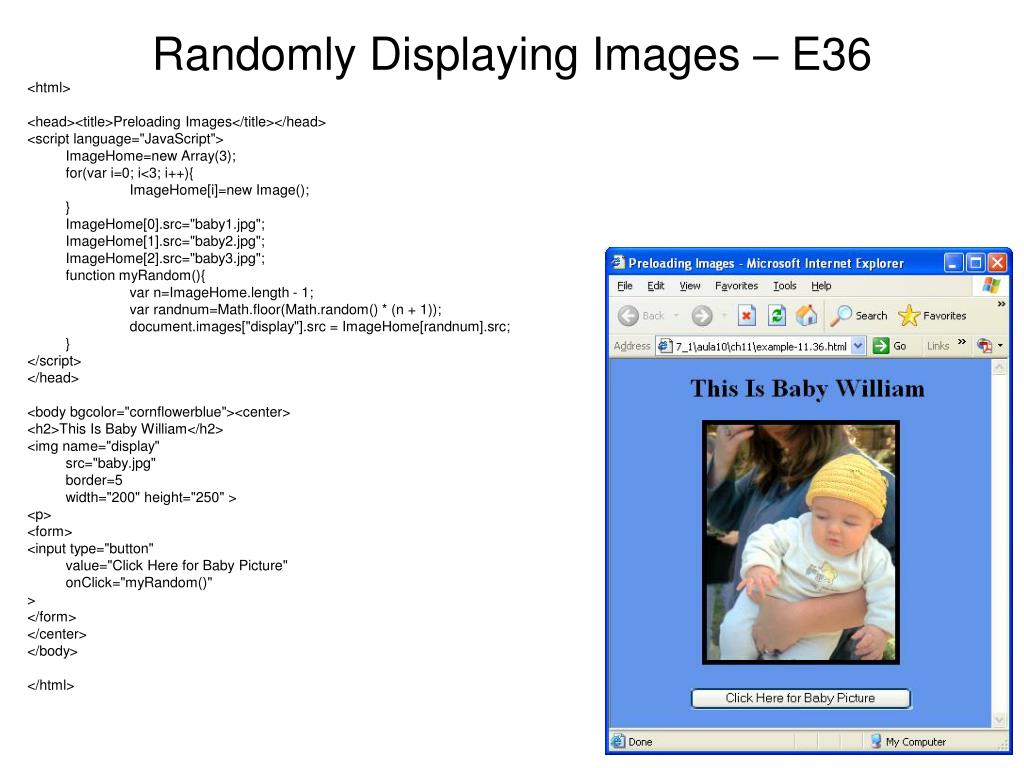 Randomly Displaying Images – E36

<html>

<head><title>Preloading Images</title></head>
<script language="JavaScript">
ImageHome=new Array(3);
for(var i=0; i<3; i++){
ImageHome[i]=new Image();
}
ImageHome[0].src="baby1.jpg";
ImageHome[1].src="baby2.jpg";
ImageHome[2].src="baby3.jpg";
function myRandom(){
var n=ImageHome.length - 1;
var randnum=Math.floor(Math.random() * (n + 1));
document.images["display"].src = ImageHome[randnum].src;
}
</script>
</head>

<body bgcolor="cornflowerblue"><center>
<h2>This Is Baby William</h2>
<img name="display"
src="baby.jpg"
border=5
width="200" height="250" >
<p>
<form>
<input type="button"
value="Click Here for Baby Picture"
onClick="myRandom()"
>
</form>
</center>
</body>

</html>

Preloading Images - Microsoft Internet Explorer

File Edit View Favorites Tools Help

Back Search Favorites

Address 7_1\aula10\ch11\example-11.36.html Go Links

This Is Baby William

Click Here for Baby Picture

Done My Computer